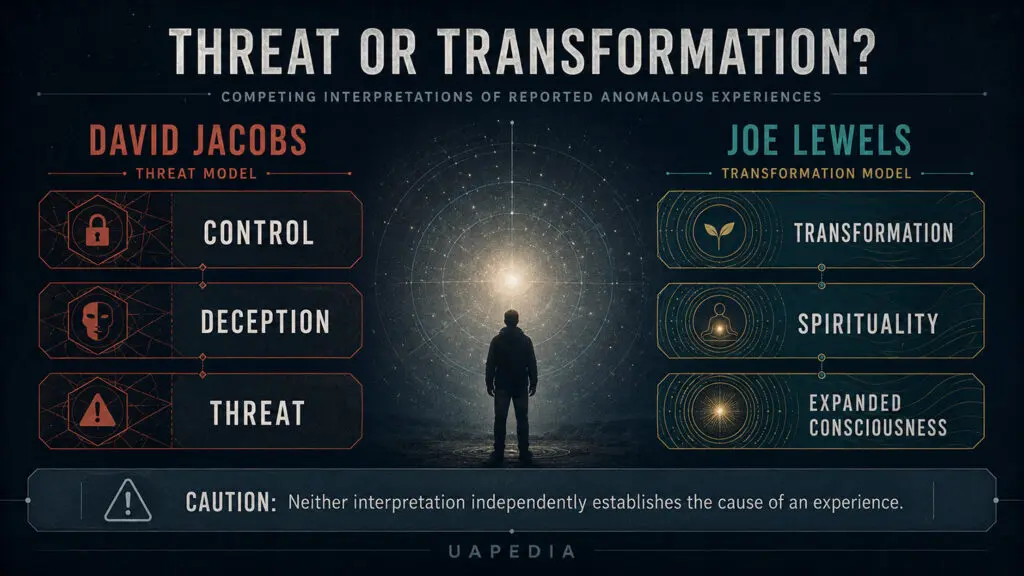 THREAT OR TRANSFORMATION?

COMPETING INTERPRETATIONS OF REPORTED ANOMALOUS EXPERIENCES

DAVID JACOBS

THREAT MODEL

CONTROL

DECEPTION

THREAT

JOE LEWELS

TRANSFORMATION MODEL

TRANSFORMATION

SPIRITUALITY

EXPANDED CONSCIOUSNESS

CAUTION: Neither interpretation independently establishes the cause of an experience.

UAPEDIA